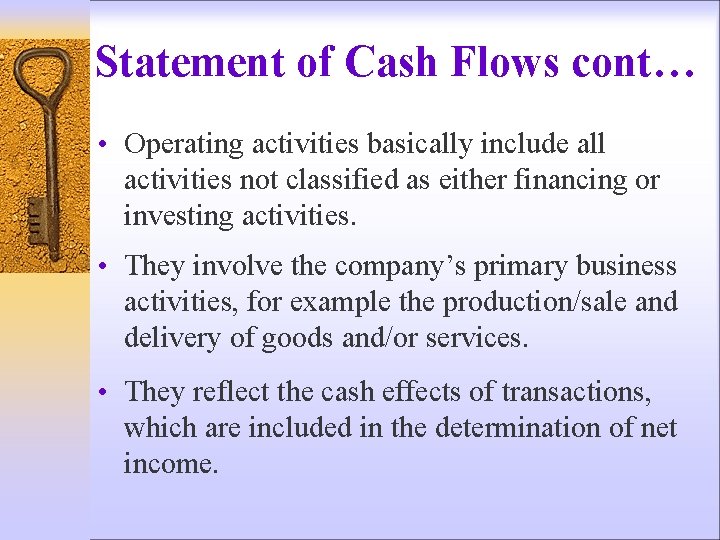 Statement of Cash Flows cont…

• Operating activities basically include all activities not classified as either financing or investing activities.

• They involve the company’s primary business activities, for example the production/sale and delivery of goods and/or services.

• They reflect the cash effects of transactions, which are included in the determination of net income.